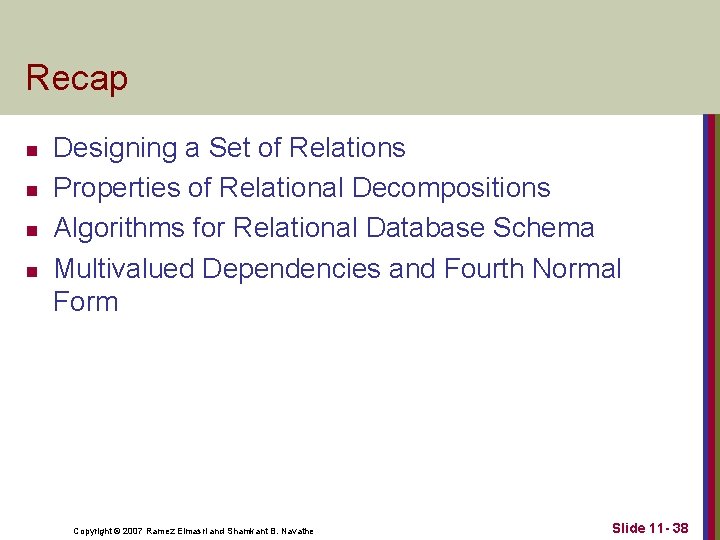 Recap

- Designing a Set of Relations
- Properties of Relational Decompositions
- Algorithms for Relational Database Schema
- Multivalued Dependencies and Fourth Normal Form

Copyright © 2007 Ramez Elmasri and Shamkant B. Navathe

Slide 11- 38